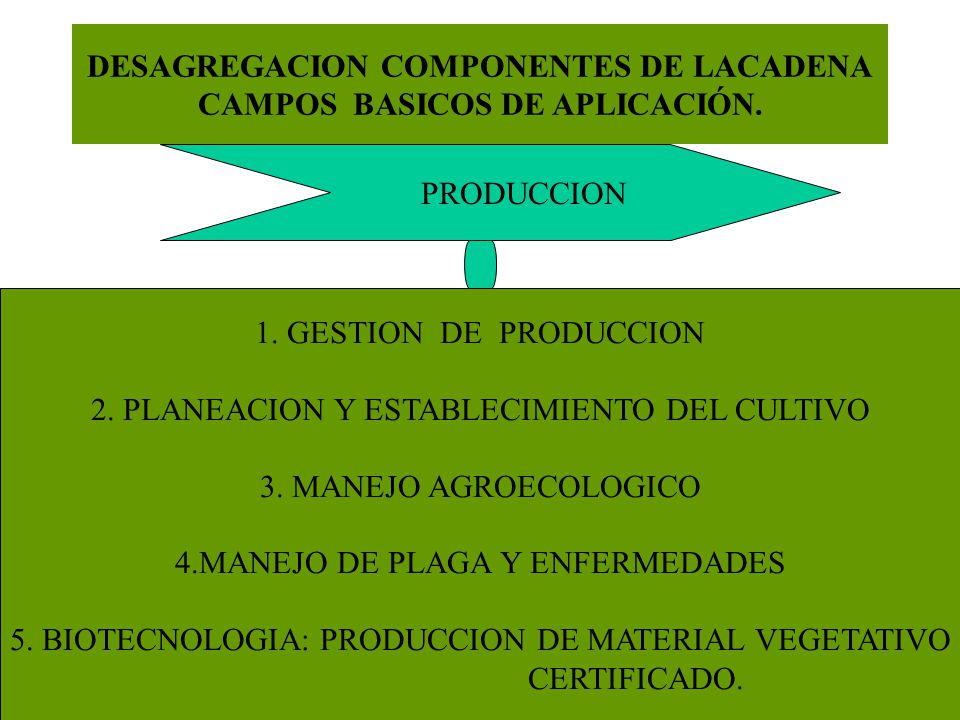 DESAGREGACION COMPONENTES DE LACADENA CAMPOS BASICOS DE APLICACIÓN.

PRODUCCION

1. GESTION DE PRODUCCION

2. PLANEACION Y ESTABLECIMIENTO DEL CULTIVO

3. MANEJO AGROECOLOGICO

4.MANEJO DE PLAGA Y ENFERMEDADES

5. BIOTECNOLOGIA: PRODUCCION DE MATERIAL VEGETATIVO CERTIFICADO.